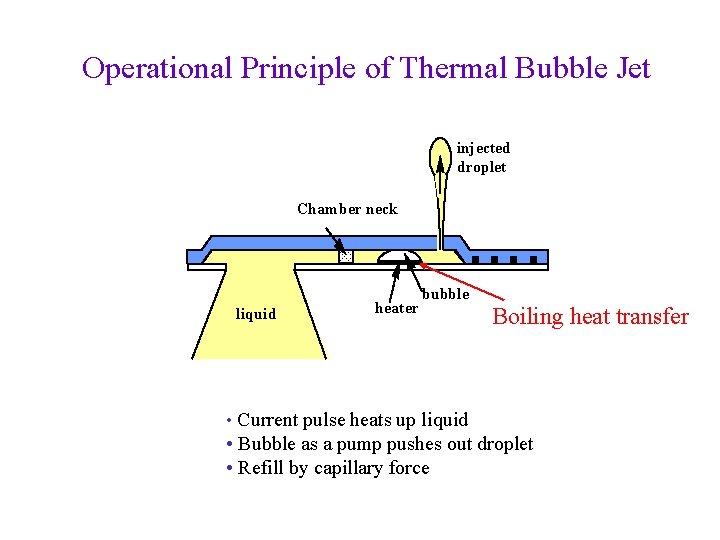 Operational Principle of Thermal Bubble Jet

injected droplet

Chamber neck

liquid

heater

bubble

Boiling heat transfer

• Current pulse heats up liquid
• Bubble as a pump pushes out droplet
• Refill by capillary force